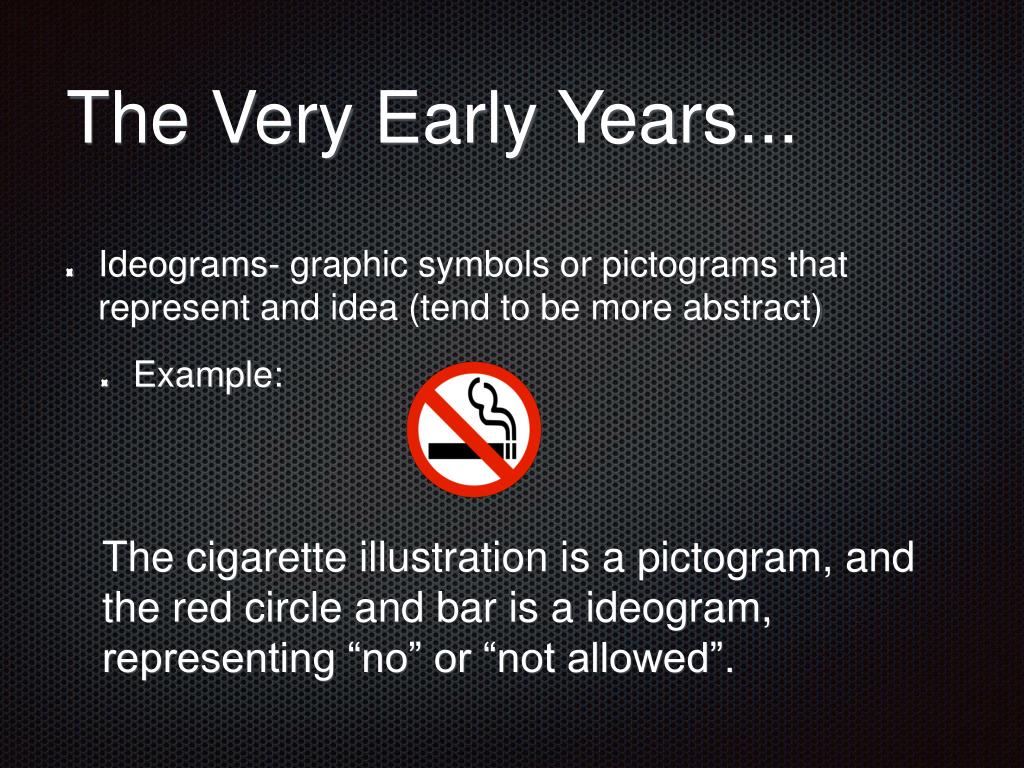 The Very Early Years...

Ideograms- graphic symbols or pictograms that represent and idea (tend to be more abstract)

Example:

The cigarette illustration is a pictogram, and the red circle and bar is a ideogram, representing “no” or “not allowed”.